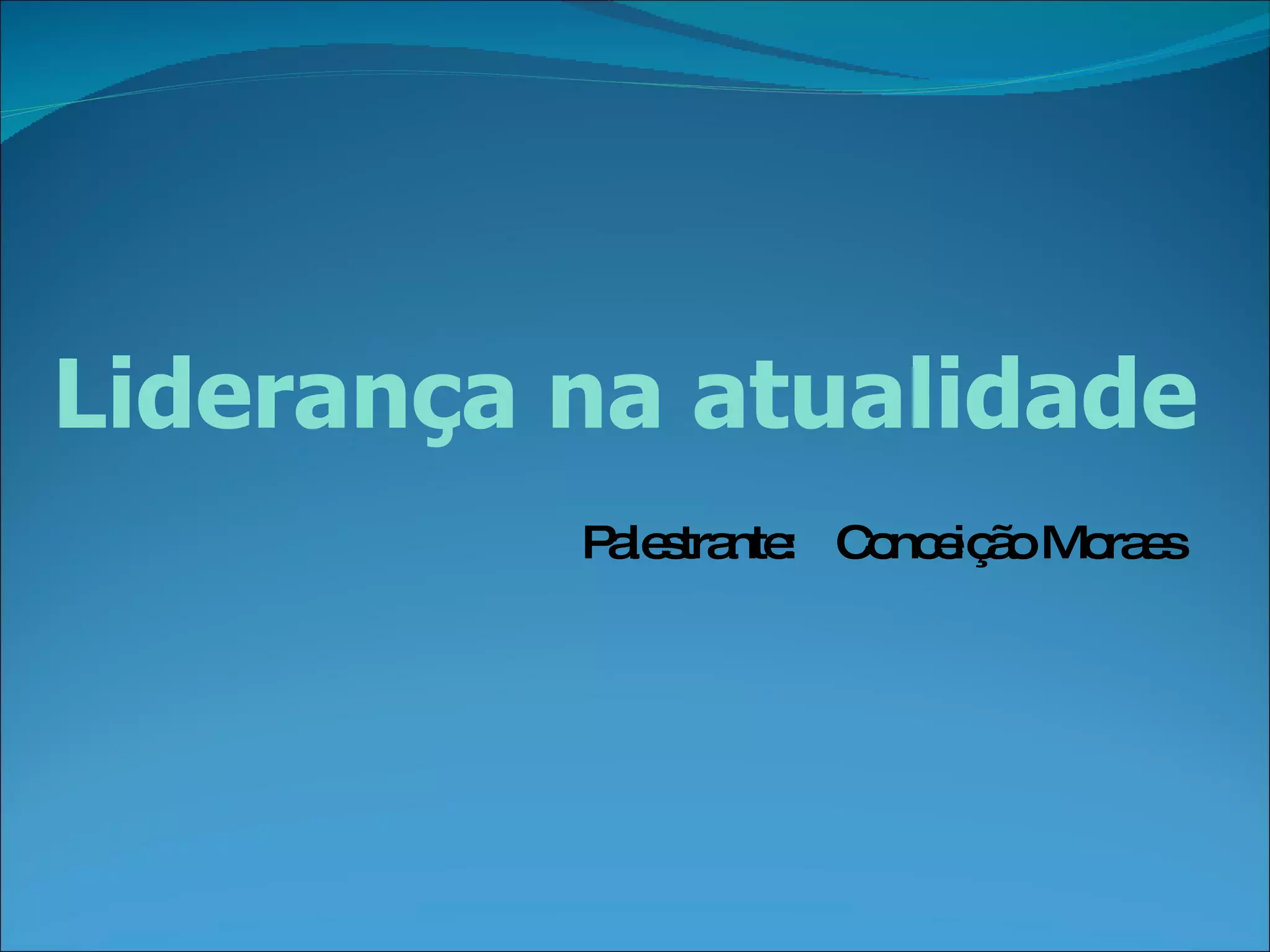 Liderança na atualidade

Palestrante: Conceição Moraes